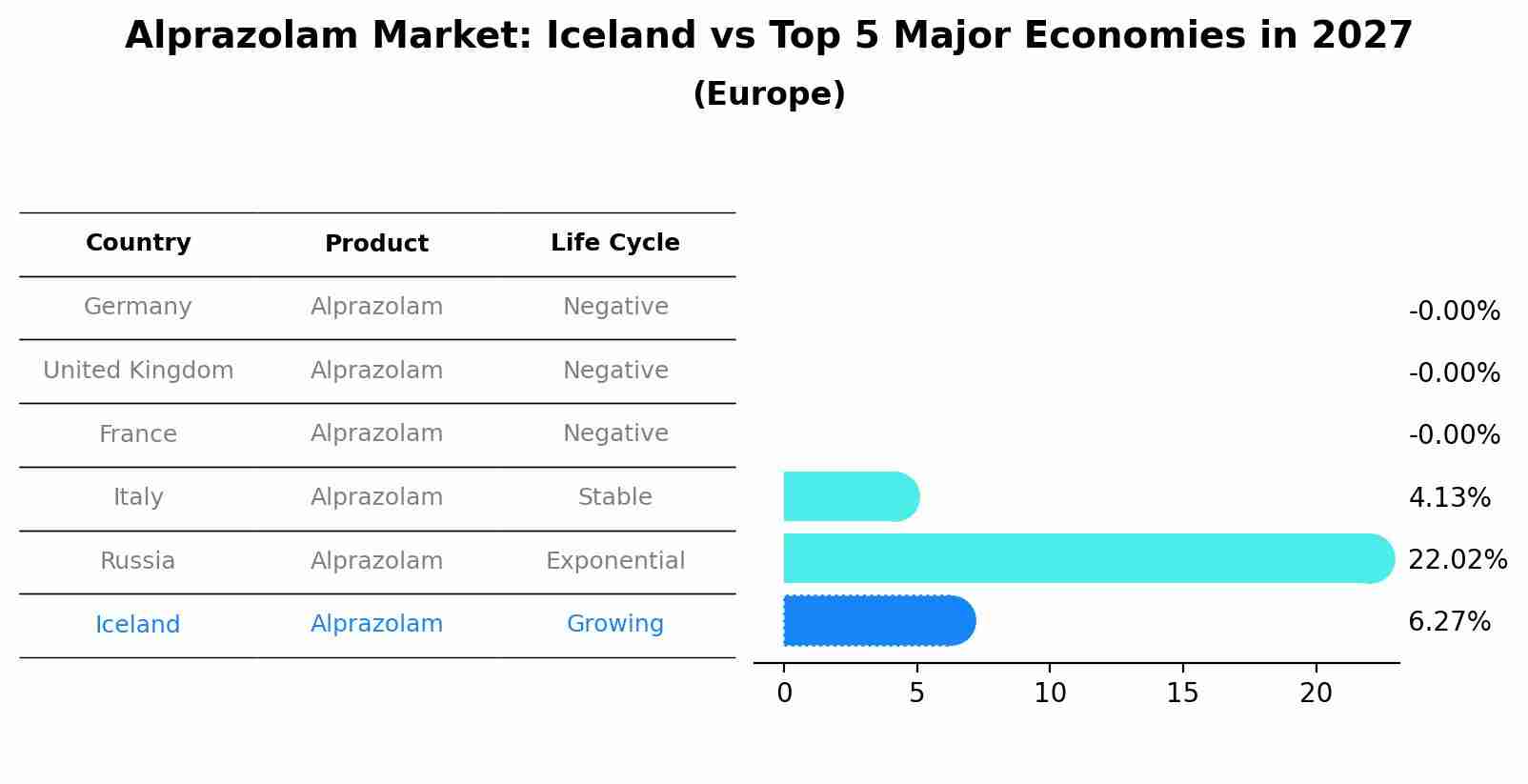 Alprazolam Market: Iceland vs Top 5 Major Economies in 2027
(Europe)

| Country | Product | Life Cycle |
|---|---|---|
| Germany | Alprazolam | Negative |
| United Kingdom | Alprazolam | Negative |
| France | Alprazolam | Negative |
| Italy | Alprazolam | Stable |
| Russia | Alprazolam | Exponential |
| Iceland | Alprazolam | Growing |

-0.00%
-0.00%
-0.00%
4.13%
22.02%
6.27%

0 5 10 15 20